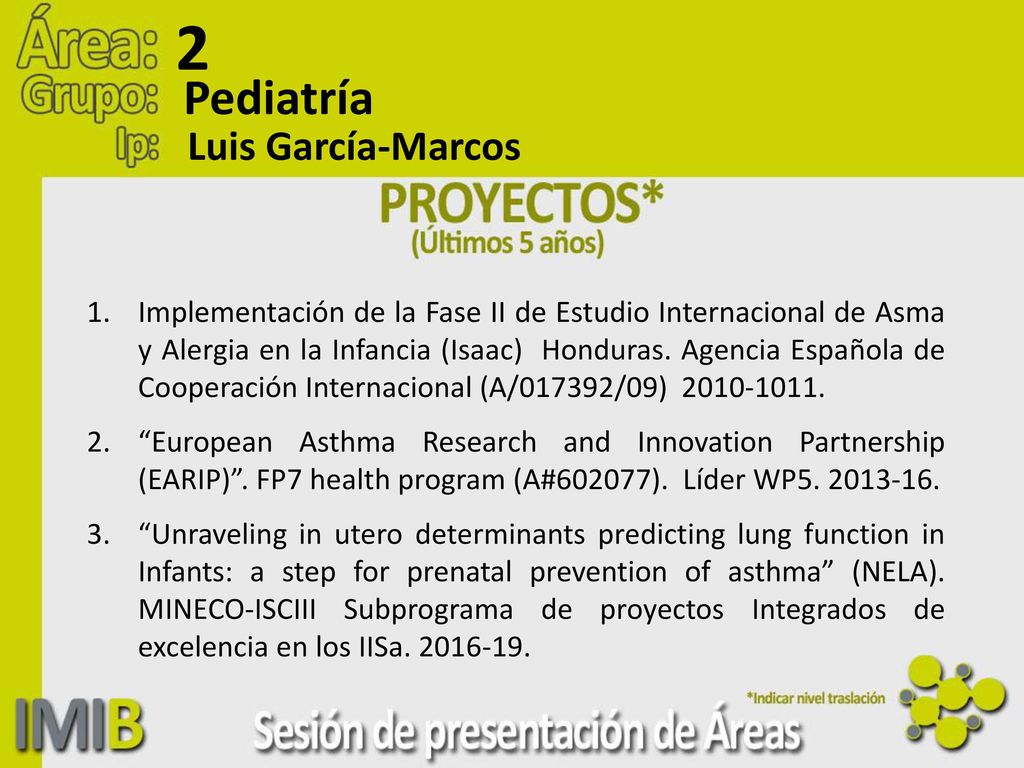 Área: 2
Grupo: Pediatría
Ip: Luis García-Marcos

PROYECTOS*
(Últimos 5 años)

1. Implementación de la Fase II de Estudio Internacional de Asma y Alergia en la Infancia (Isaac) Honduras. Agencia Española de Cooperación Internacional (A/017392/09) 2010-1011.
2. “European Asthma Research and Innovation Partnership (EARIP)”. FP7 health program (A#602077). Líder WP5. 2013-16.
3. “Unraveling in utero determinants predicting lung function in Infants: a step for prenatal prevention of asthma” (NELA). MINECO-ISCIII Subprograma de proyectos Integrados de excelencia en los IISa. 2016-19.

*Indicar nivel traslación

IMIB Sesión de presentación de Áreas